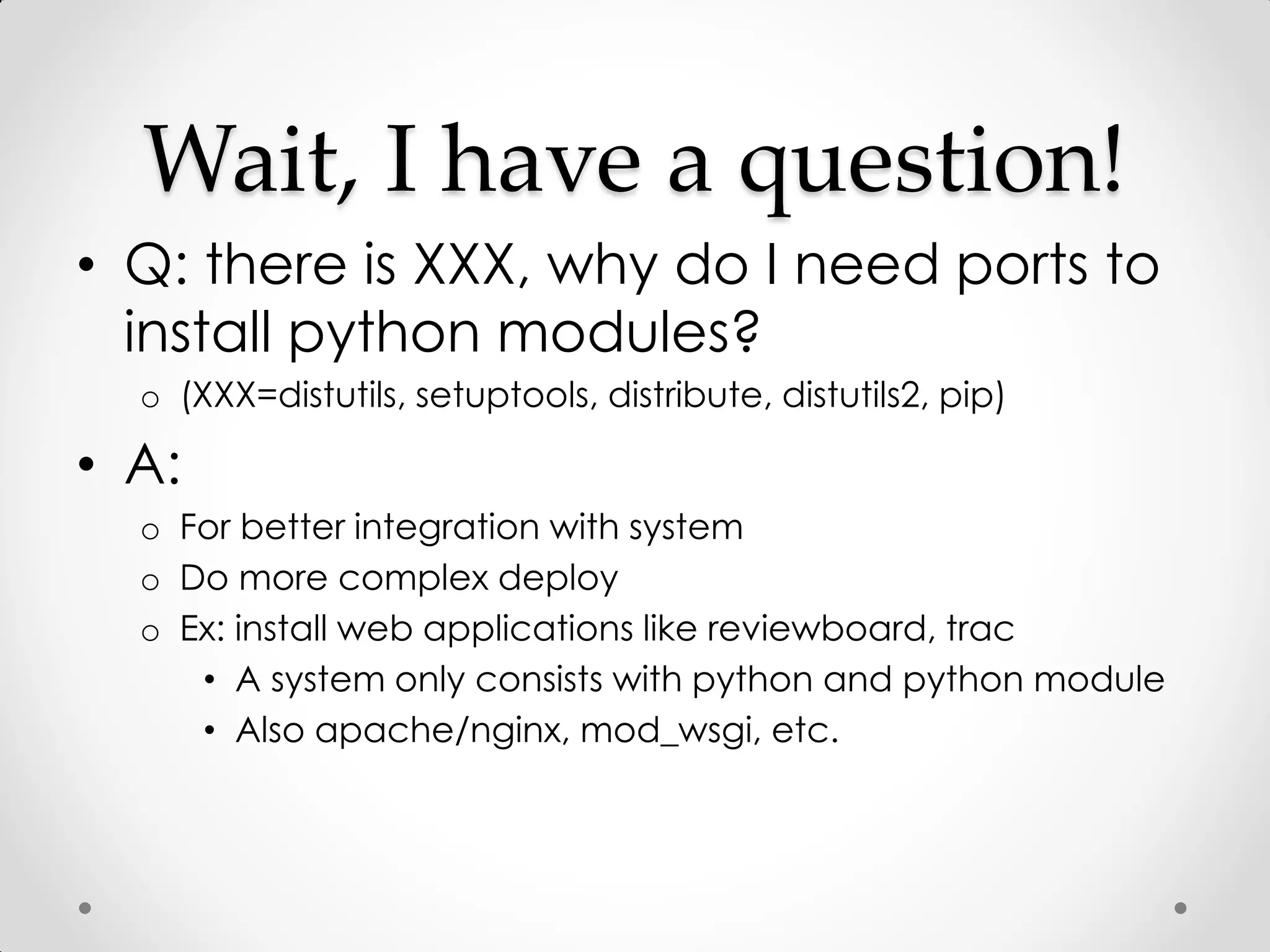 Wait, I have a question!

• Q: there is XXX, why do I need ports to install python modules?
  o (XXX=distutils, setuptools, distribute, distutils2, pip)
• A:
  o For better integration with system
  o Do more complex deploy
  o Ex: install web applications like reviewboard, trac
    • A system only consists with python and python module
    • Also apache/nginx, mod_wsgi, etc.